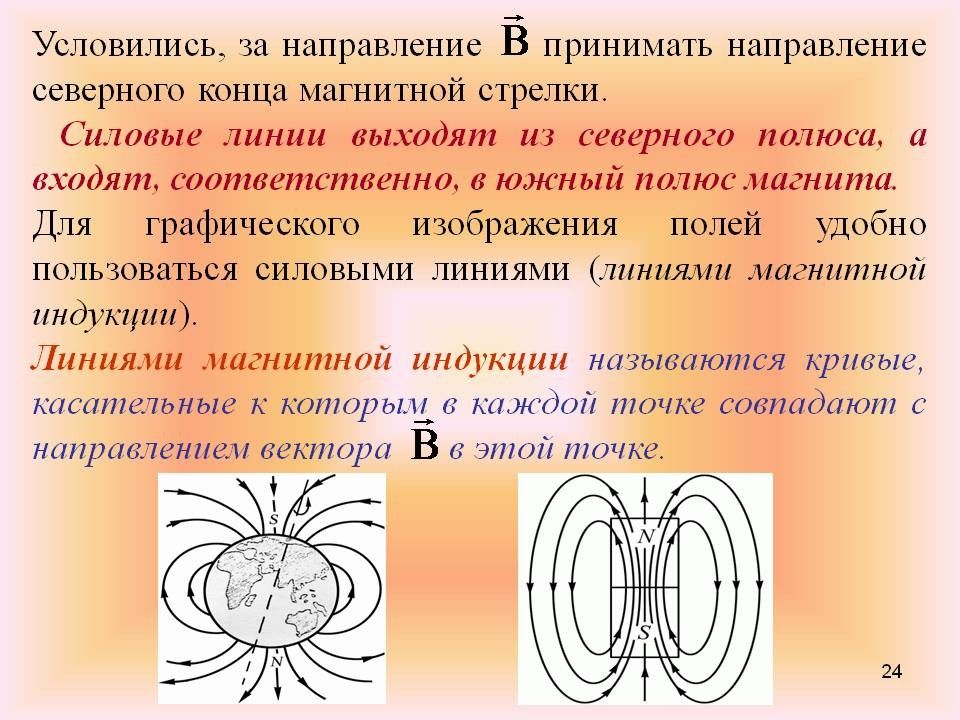 Условились, за направление $\vec{B}$ принимать направление северного конца магнитной стрелки.

Силовые линии выходят из северного полюса, а входят, соответственно, в южный полюс магнита.

Для графического изображения полей удобно пользоваться силовыми линиями (линиями магнитной индукции).

Линиями магнитной индукции называются кривые, касательные к которым в каждой точке совпадают с направлением вектора $\vec{B}$ в этой точке.

S

N

N

S

24